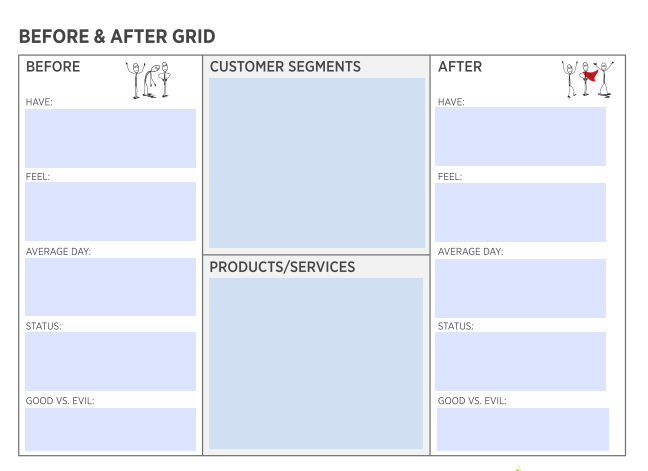 BEFORE & AFTER GRID

BEFORE

HAVE:

FEEL:

AVERAGE DAY:

STATUS:

GOOD VS. EVIL:

CUSTOMER SEGMENTS

PRODUCTS/SERVICES

AFTER

HAVE:

FEEL:

AVERAGE DAY:

STATUS:

GOOD VS. EVIL: